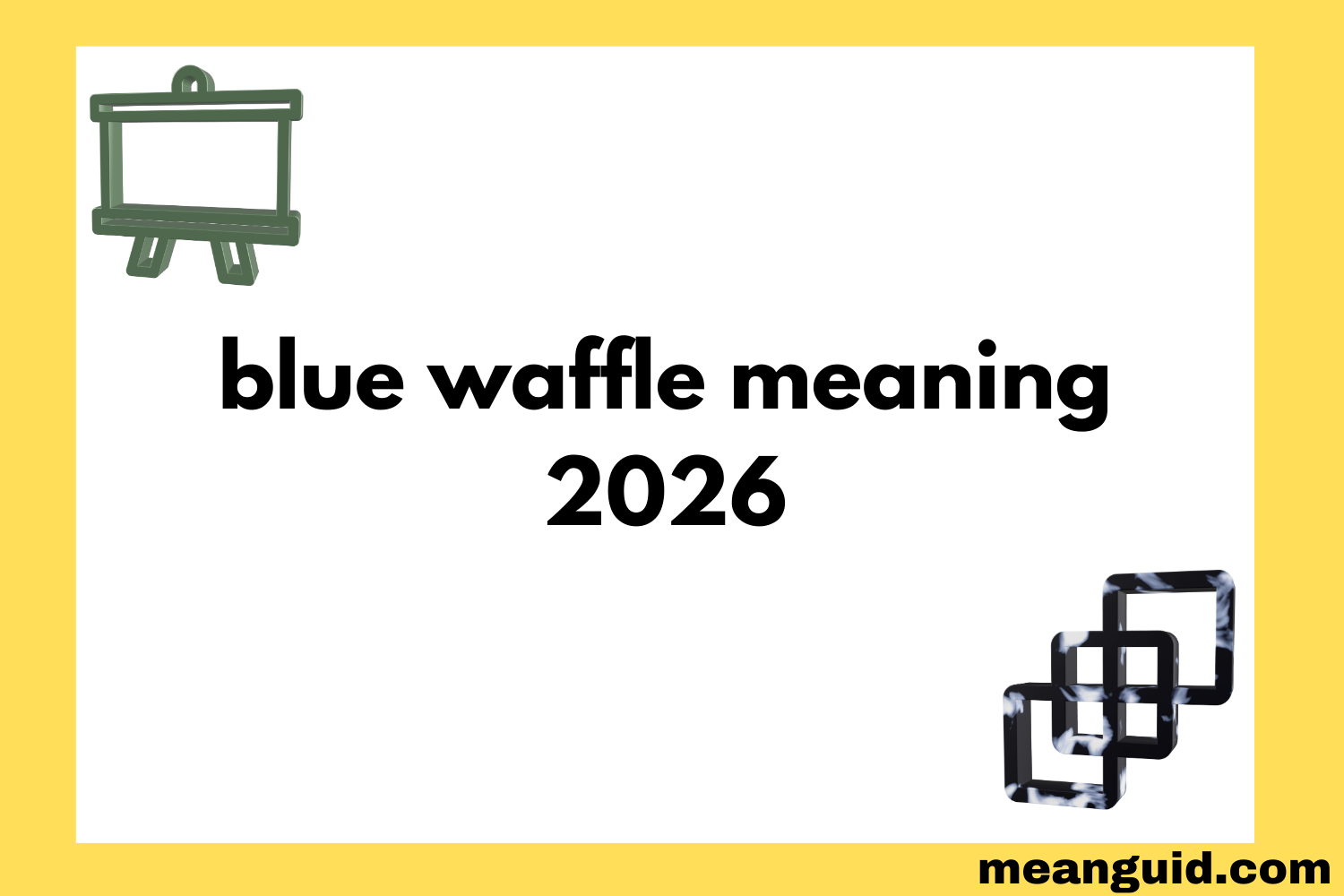 blue waffle meaning 2026

meanguid.com